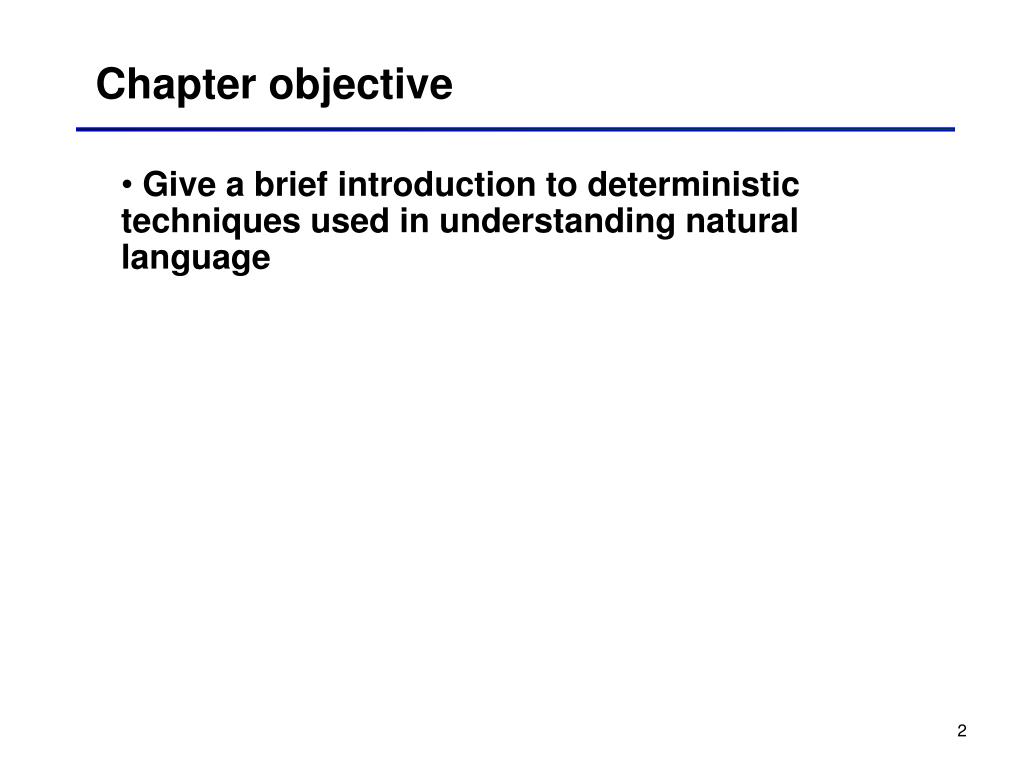 Chapter objective

• Give a brief introduction to deterministic techniques used in understanding natural language

2